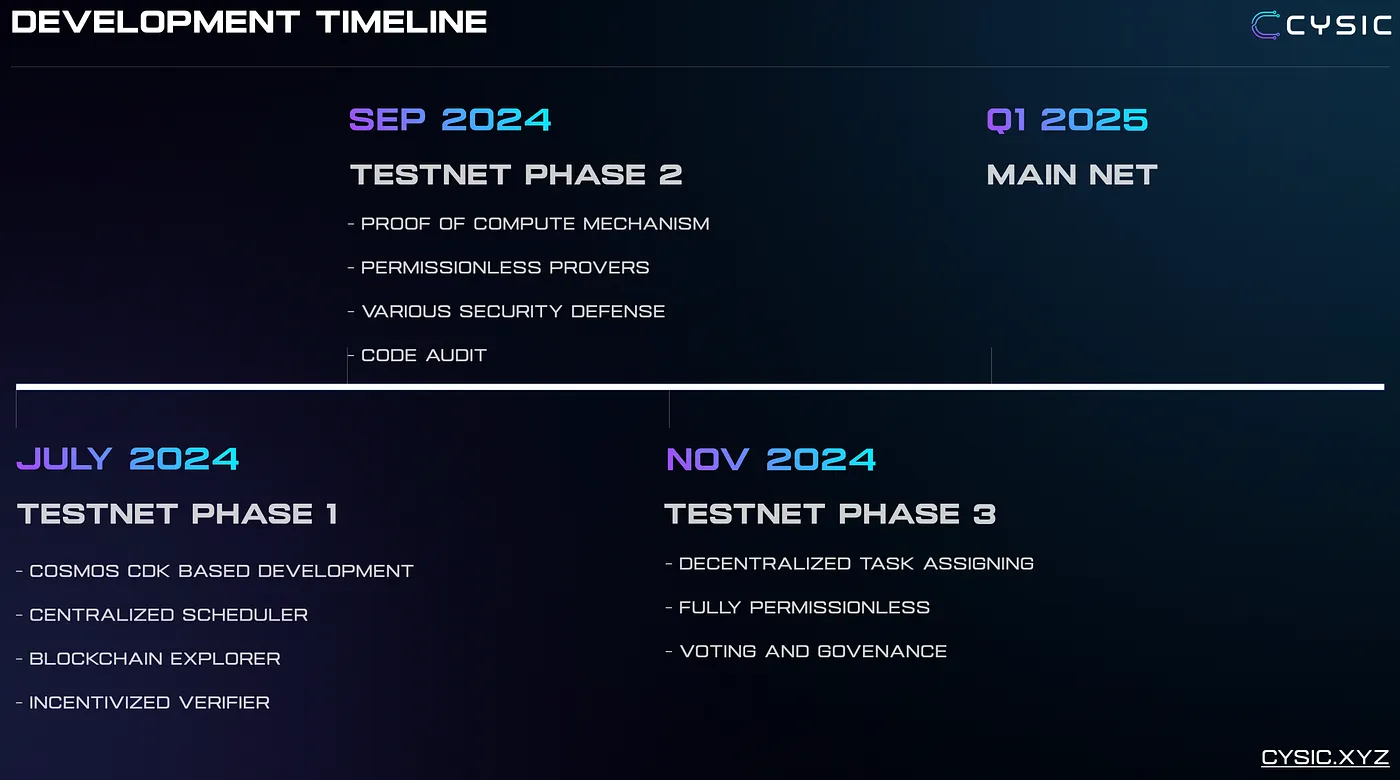 DEVELOPMENT TIMELINE

CYSIC

SEP 2024

TESTNET PHASE 2

- PROOF OF COMPUTE MECHANISM

- PERMISSIONLESS PROVERS

- VARIOUS SECURITY DEFENSE

- CODE AUDIT

Q1 2025

MAIN NET

JULY 2024

TESTNET PHASE 1

- COSMOS CDK BASED DEVELOPMENT

- CENTRALIZED SCHEDULER

- BLOCKCHAIN EXPLORER

- INCENTIVIZED VERIFIER

NOV 2024

TESTNET PHASE 3

- DECENTRALIZED TASK ASSIGNING

- FULLY PERMISSIONLESS

- VOTING AND GOVENANCE

CYSIC.XYZ